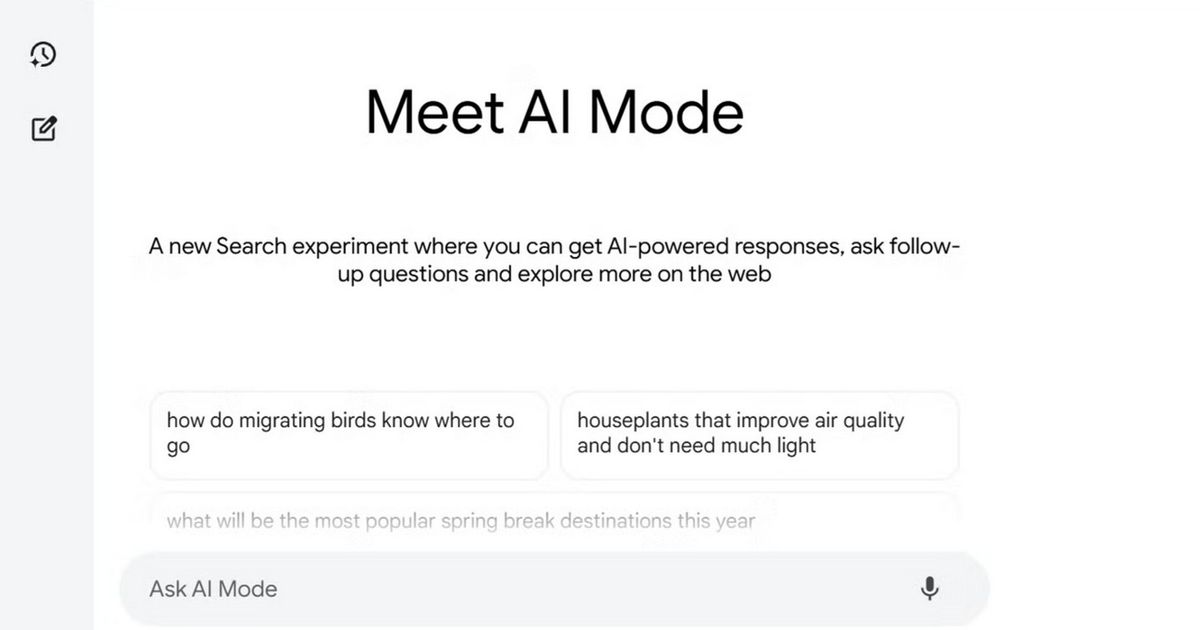 Meet AI Mode

A new Search experiment where you can get AI-powered responses, ask follow-up questions and explore more on the web

how do migrating birds know where to go

houseplants that improve air quality and don't need much light

what will be the most popular spring break destinations this year

Ask AI Mode